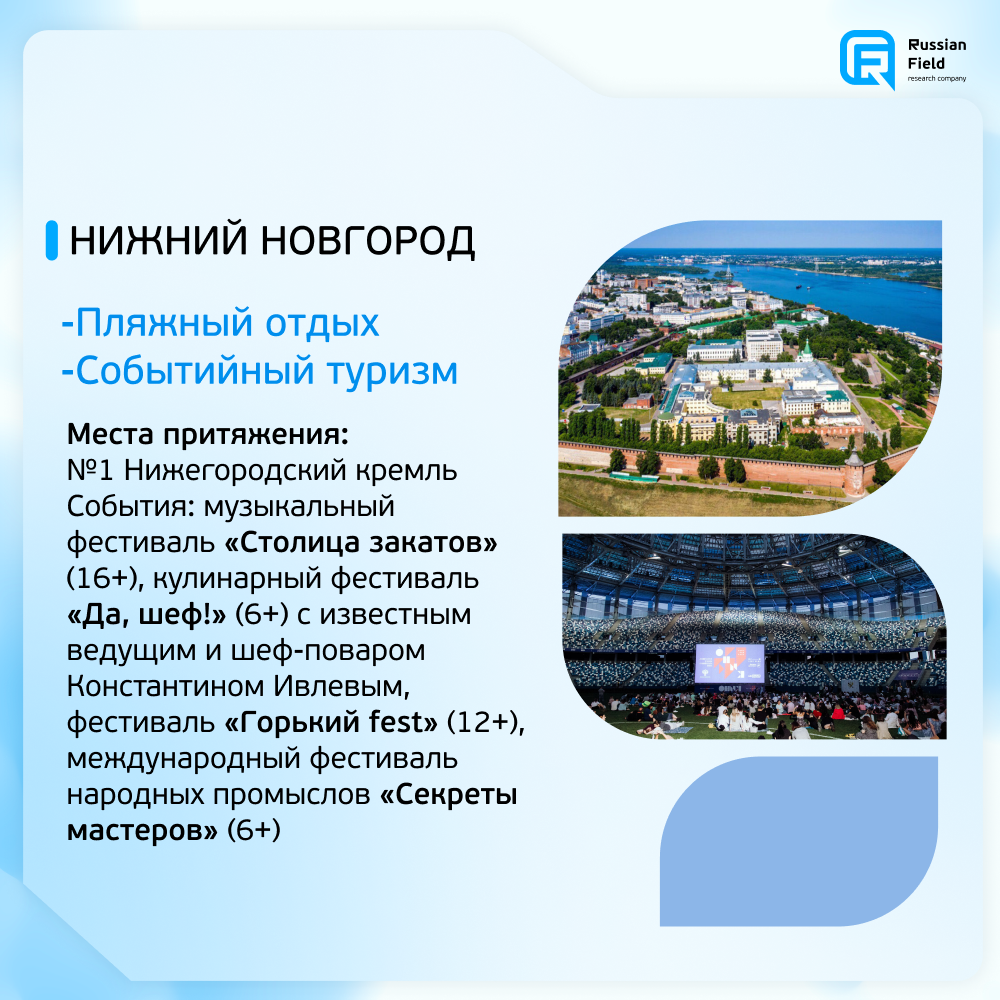 Russian Field research company

НИЖНИЙ НОВГОРОД

-Пляжный отдых
-Событийный туризм

Места притяжения:
№1 Нижегородский кремль
События: музыкальный фестиваль «Столица закатов» (16+), кулинарный фестиваль «Да, шеф!» (6+) с известным ведущим и шеф-поваром Константином Ивлевым, фестиваль «Горький fest» (12+), международный фестиваль народных промыслов «Секреты мастеров» (6+)